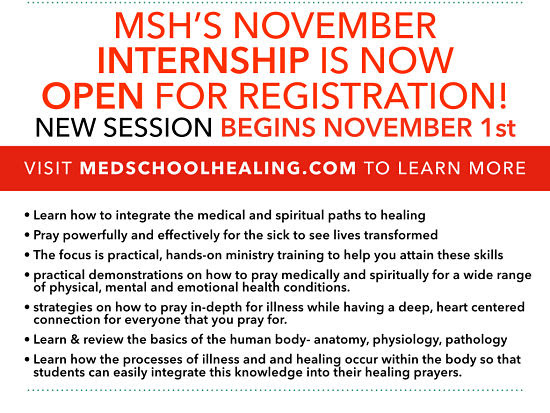 MSH'S NOVEMBER INTERNSHIP IS NOW OPEN FOR REGISTRATION!
NEW SESSION BEGINS NOVEMBER 1st

VISIT MEDSCHOOLHEALING.COM TO LEARN MORE

• Learn how to integrate the medical and spiritual paths to healing
• Pray powerfully and effectively for the sick to see lives transformed
• The focus is practical, hands-on ministry training to help you attain these skills
• practical demonstrations on how to pray medically and spiritually for a wide range of physical, mental and emotional health conditions.
• strategies on how to pray in-depth for illness while having a deep, heart centered connection for everyone that you pray for.
• Learn & review the basics of the human body- anatomy, physiology, pathology
• Learn how the processes of illness and and healing occur within the body so that students can easily integrate this knowledge into their healing prayers.